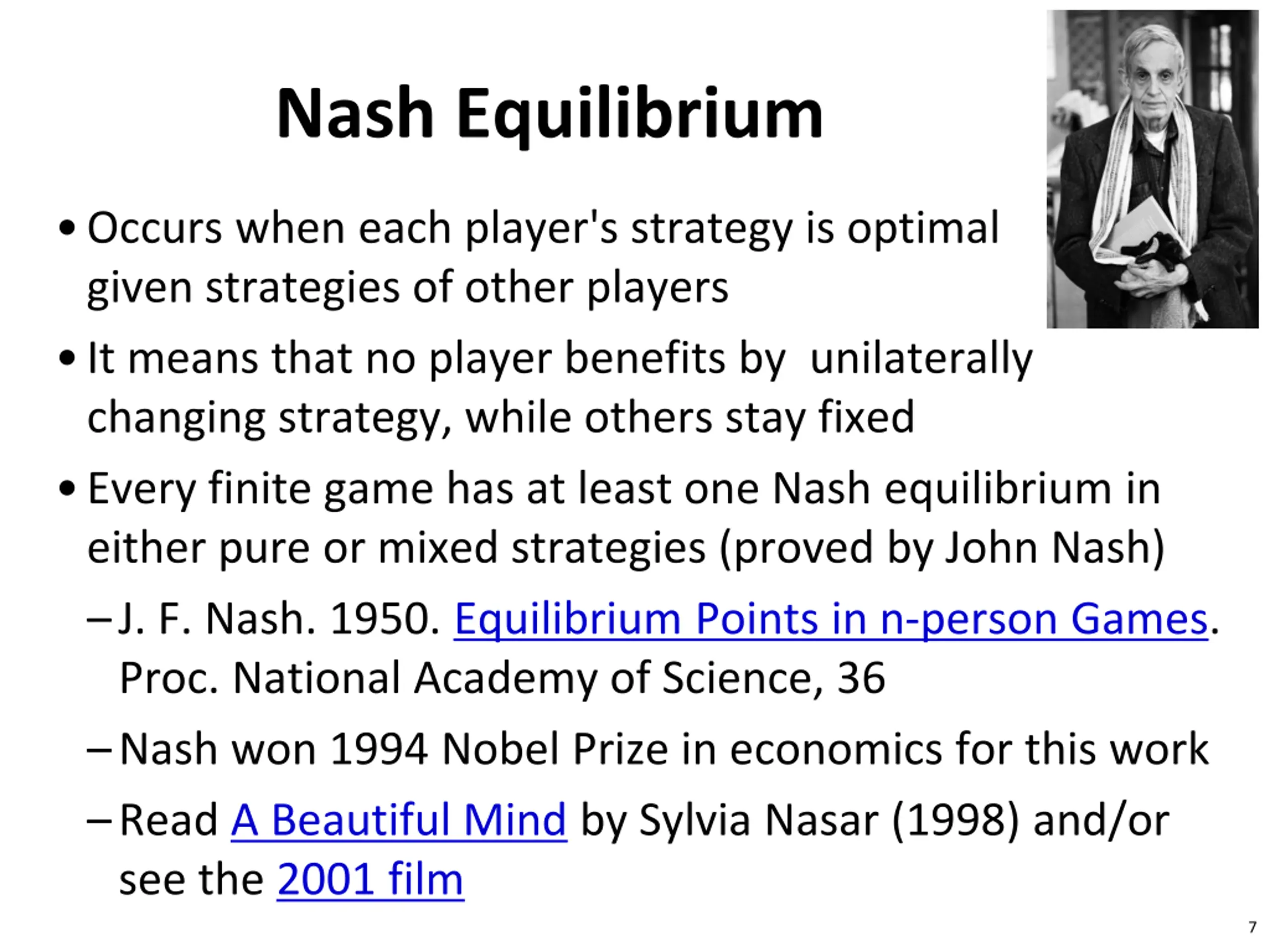 Nash Equilibrium

• Occurs when each player's strategy is optimal given strategies of other players

• It means that no player benefits by unilaterally changing strategy, while others stay fixed

• Every finite game has at least one Nash equilibrium in either pure or mixed strategies (proved by John Nash)

– J. F. Nash. 1950. Equilibrium Points in n-person Games. Proc. National Academy of Science, 36

– Nash won 1994 Nobel Prize in economics for this work

– Read A Beautiful Mind by Sylvia Nasar (1998) and/or see the 2001 film

7